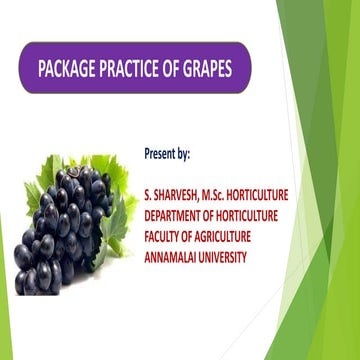 PACKAGE PRACTICE OF GRAPES

Present by:

S. SHARVESH, M.Sc. HORTICULTURE
DEPARTMENT OF HORTICULTURE
FACULTY OF AGRICULTURE
ANNAMALAI UNIVERSITY